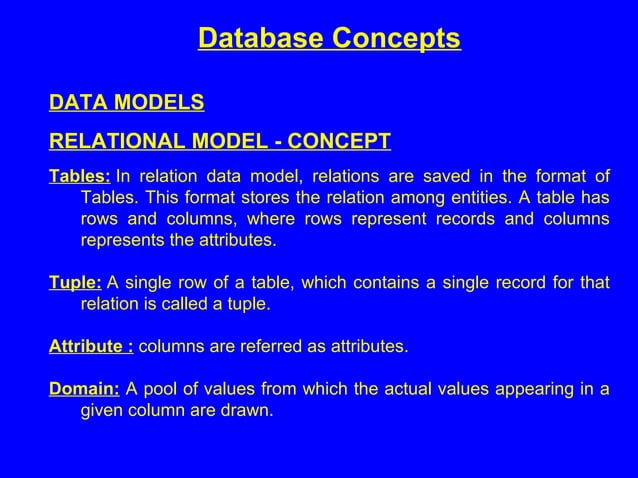 Database Concepts

DATA MODELS

RELATIONAL MODEL - CONCEPT

Tables: In relation data model, relations are saved in the format of Tables. This format stores the relation among entities. A table has rows and columns, where rows represent records and columns represents the attributes.

Tuple: A single row of a table, which contains a single record for that relation is called a tuple.

Attribute : columns are referred as attributes.

Domain: A pool of values from which the actual values appearing in a given column are drawn.